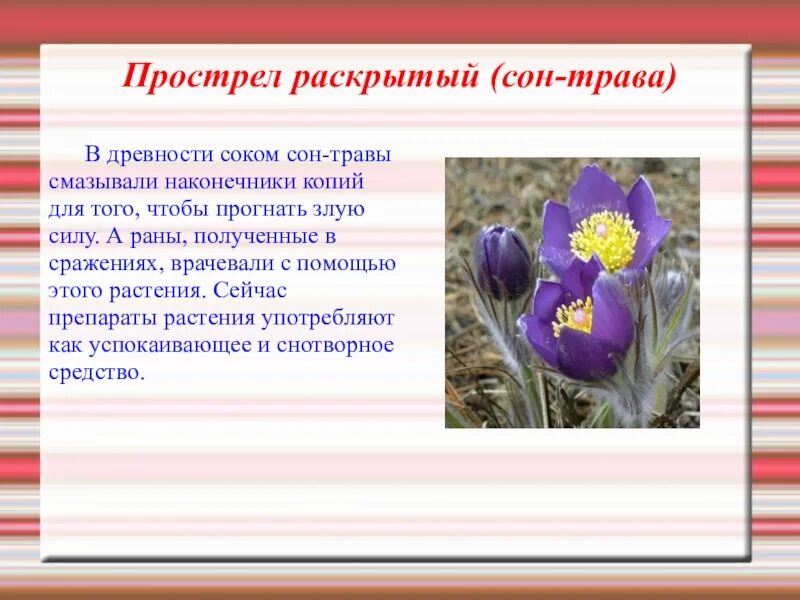 Прострел раскрытый (сон-трава)

В древности соком сон-травы смазывали наконечники копий для того, чтобы прогнать злую силу. А раны, полученные в сражениях, врачевали с помощью этого растения. Сейчас препараты растения употребляют как успокаивающее и снотворное средство.